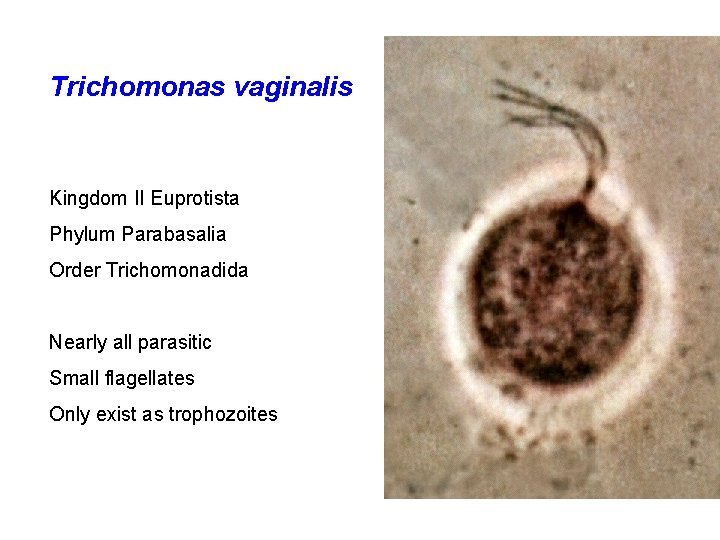 Trichomonas vaginalis

Kingdom II Euprotista
Phylum Parabasalia
Order Trichomonadida

Nearly all parasitic
Small flagellates
Only exist as trophozoites